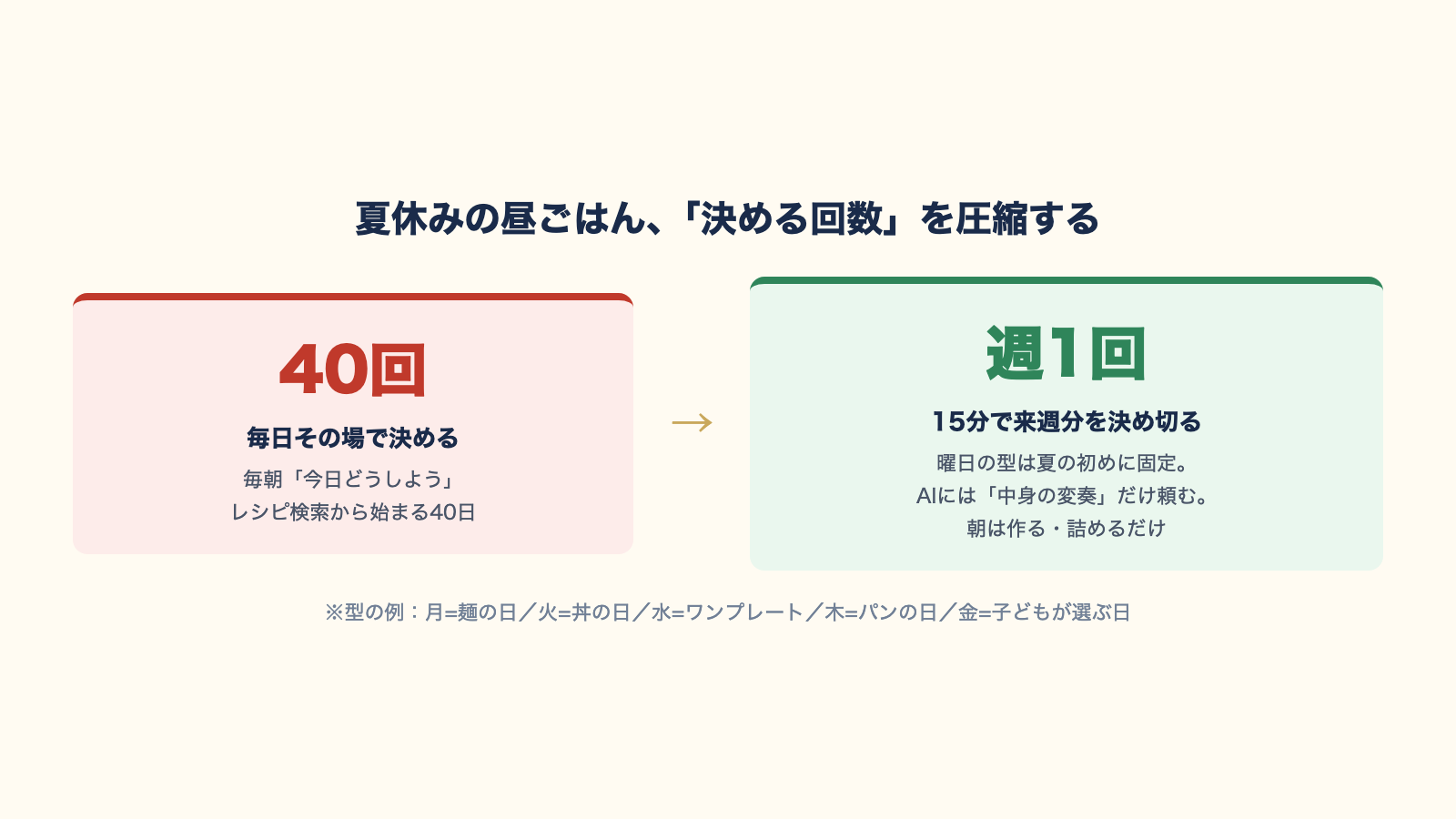 夏休みの昼ごはん、「決める回数」を圧縮する

40回

毎日その場で決める

毎朝「今日どうしよう」
レシピ検索から始まる40日

→

週1回

15分で来週分を決め切る

曜日の型は夏の初めに固定。
AIには「中身の変奏」だけ頼む。
朝は作る・詰めるだけ

※型の例：月=麺の日／火=丼の日／水=ワンプレート／木=パンの日／金=子どもが選ぶ日